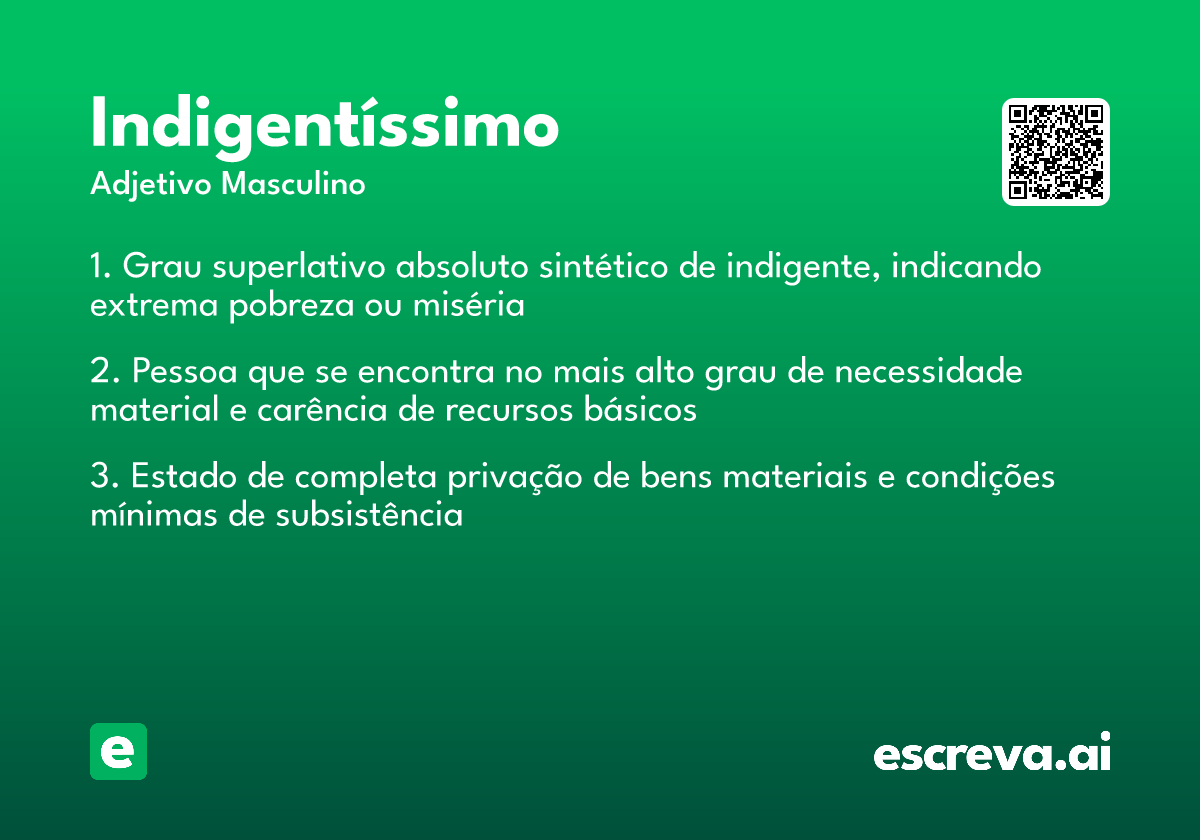 Indigentíssimo
Adjetivo Masculino

1. Grau superlativo absoluto sintético de indigente, indicando extrema pobreza ou miséria

2. Pessoa que se encontra no mais alto grau de necessidade material e carência de recursos básicos

3. Estado de completa privação de bens materiais e condições mínimas de subsistência

e

escreva.ai